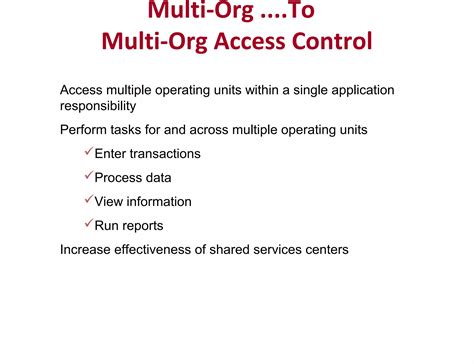 Multi-Org ....To
Multi-Org Access Control

Access multiple operating units within a single application responsibility

Perform tasks for and across multiple operating units

✓Enter transactions

✓Process data

✓View information

✓Run reports

Increase effectiveness of shared services centers